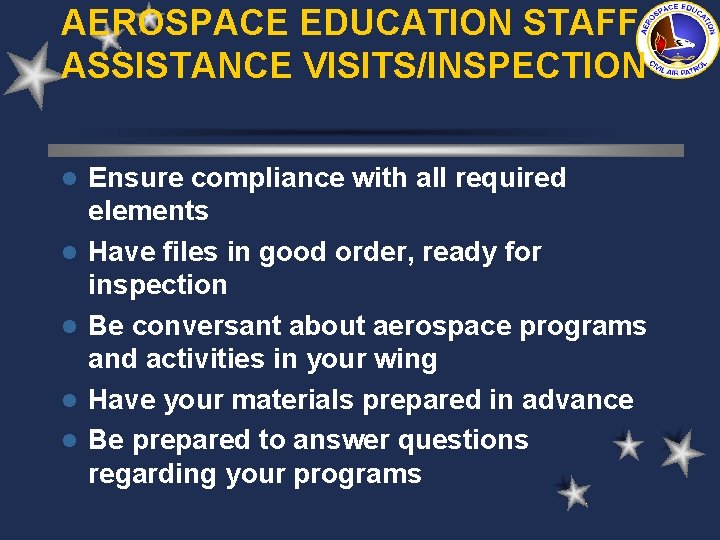 AEROSPACE EDUCATION STAFF ASSISTANCE VISITS/INSPECTION

AEROSPACE EDUCATION
CIVIL AIR PATROL

- Ensure compliance with all required elements
- Have files in good order, ready for inspection
- Be conversant about aerospace programs and activities in your wing
- Have your materials prepared in advance
- Be prepared to answer questions regarding your programs